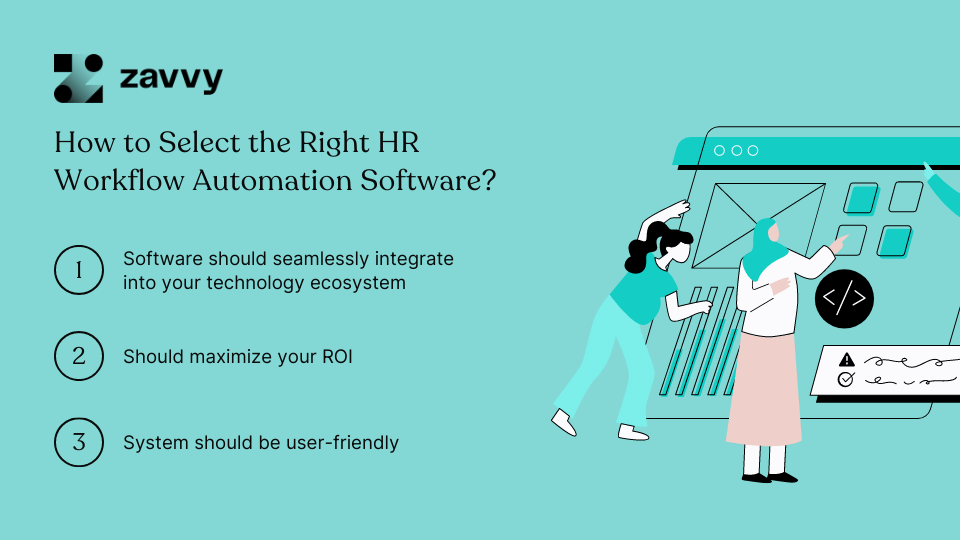 zavvy

How to Select the Right HR Workflow Automation Software?

1 Software should seamlessly integrate into your technology ecosystem

2 Should maximize your ROI

3 System should be user-friendly

</>